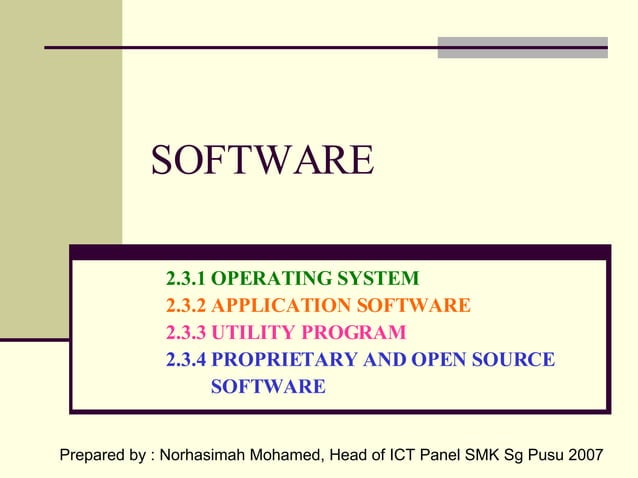 SOFTWARE

2.3.1 OPERATING SYSTEM
2.3.2 APPLICATION SOFTWARE
2.3.3 UTILITY PROGRAM
2.3.4 PROPRIETARY AND OPEN SOURCE SOFTWARE

Prepared by : Norhasimah Mohamed, Head of ICT Panel SMK Sg Pusu 2007